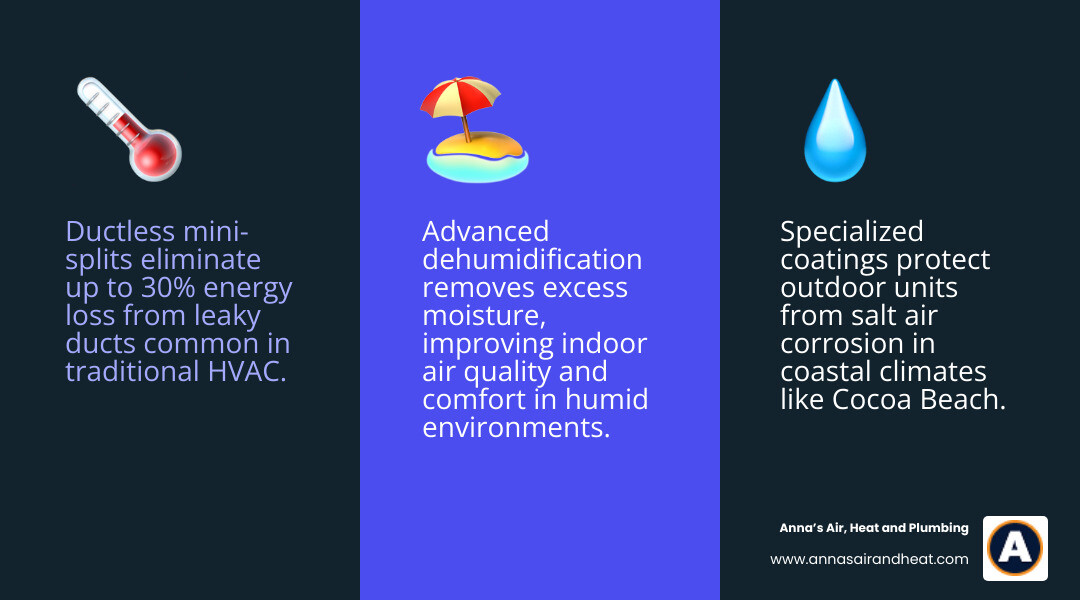 Ductless mini-splits eliminate up to 30% energy loss from leaky ducts common in traditional HVAC.

Advanced dehumidification removes excess moisture, improving indoor air quality and comfort in humid environments.

Specialized coatings protect outdoor units from salt air corrosion in coastal climates like Cocoa Beach.

Anna's Air, Heat and Plumbing

www.annasairandheat.com

A